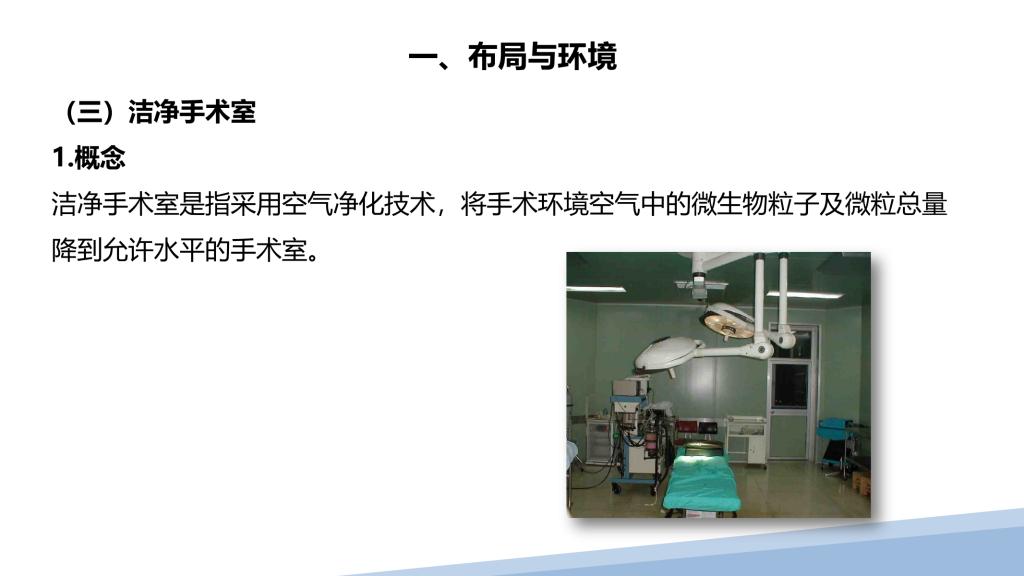 一、布局与环境

（三）洁净手术室

1.概念

洁净手术室是指采用空气净化技术，将手术环境空气中的微生物粒子及微粒总量降到允许水平的手术室。